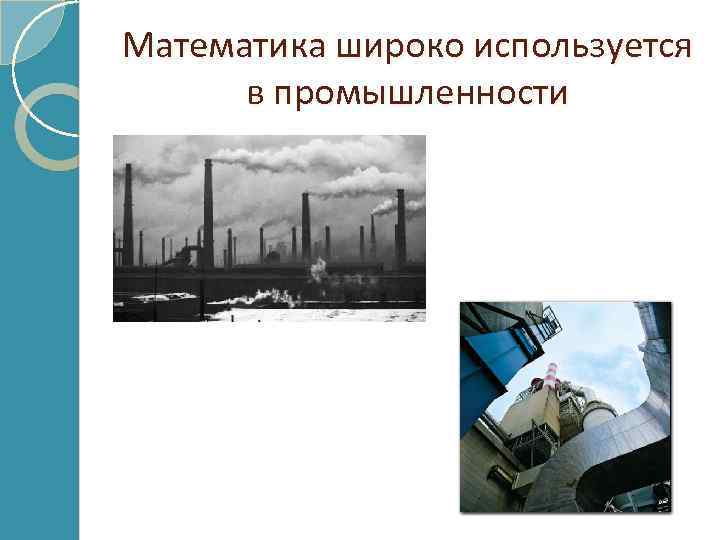 Математика широко используется в промышленности